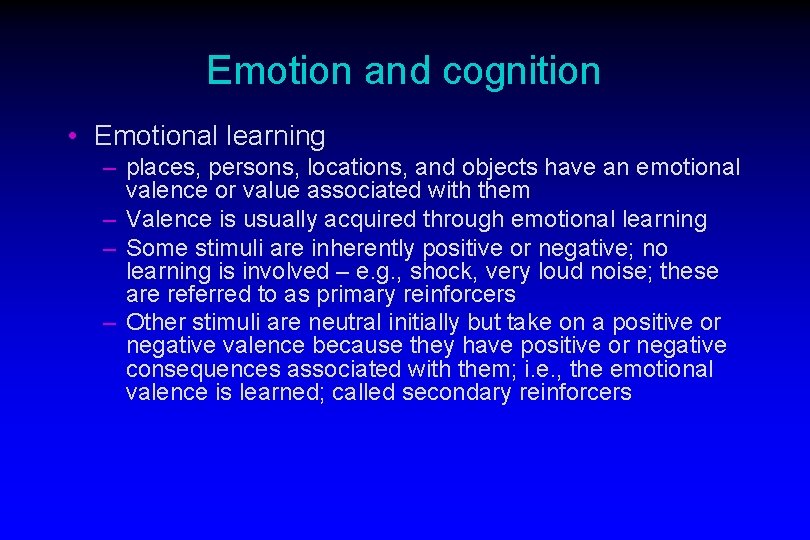 Emotion and cognition

• Emotional learning
– places, persons, locations, and objects have an emotional valence or value associated with them
– Valence is usually acquired through emotional learning
– Some stimuli are inherently positive or negative; no learning is involved – e.g., shock, very loud noise; these are referred to as primary reinforcers
– Other stimuli are neutral initially but take on a positive or negative valence because they have positive or negative consequences associated with them; i.e., the emotional valence is learned; called secondary reinforcers